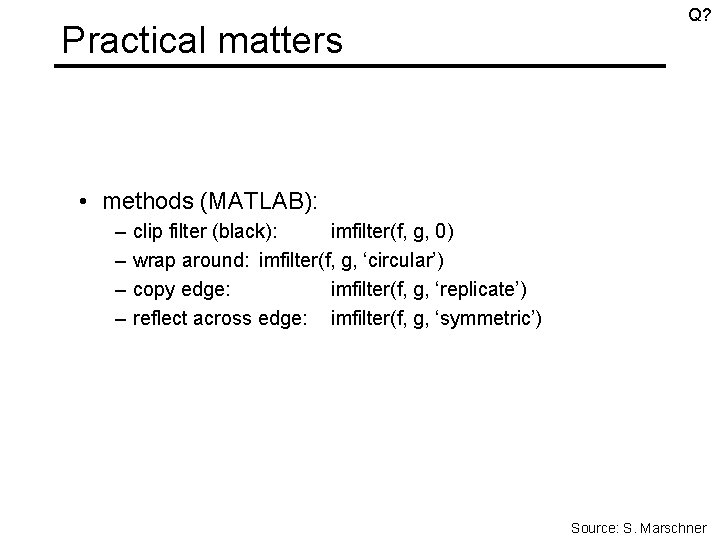 Q?

Practical matters

• methods (MATLAB):
– clip filter (black): imfilter(f, g, 0)
– wrap around: imfilter(f, g, ‘circular’)
– copy edge: imfilter(f, g, ‘replicate’)
– reflect across edge: imfilter(f, g, ‘symmetric’)

Source: S. Marschner